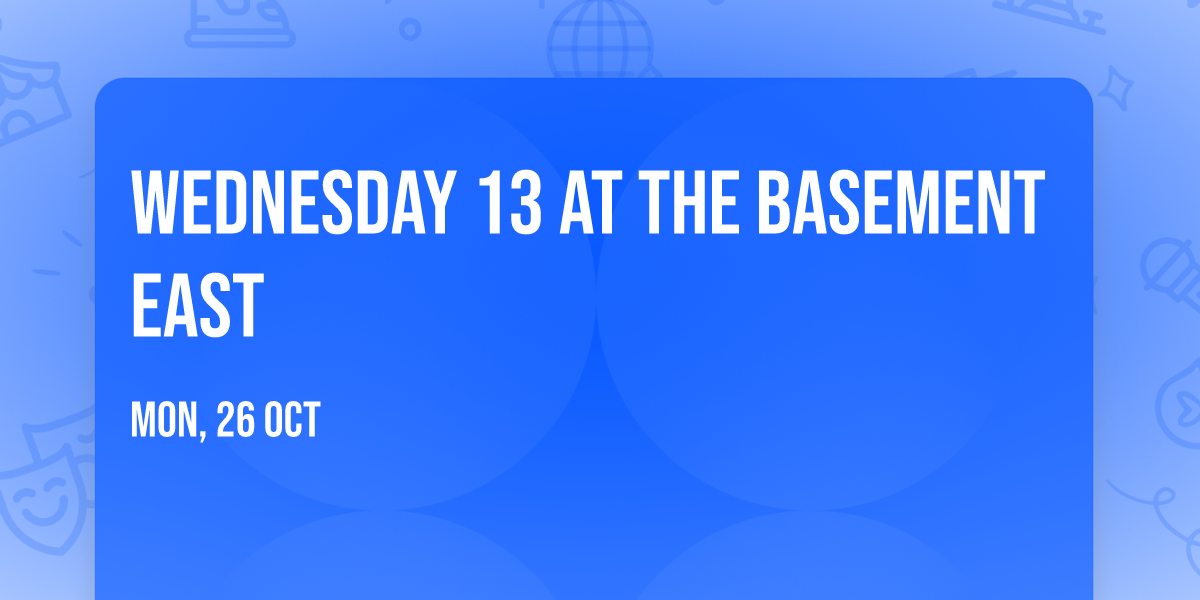 WEDNESDAY 13 AT THE BASEMENT EAST

MON, 26 OCT